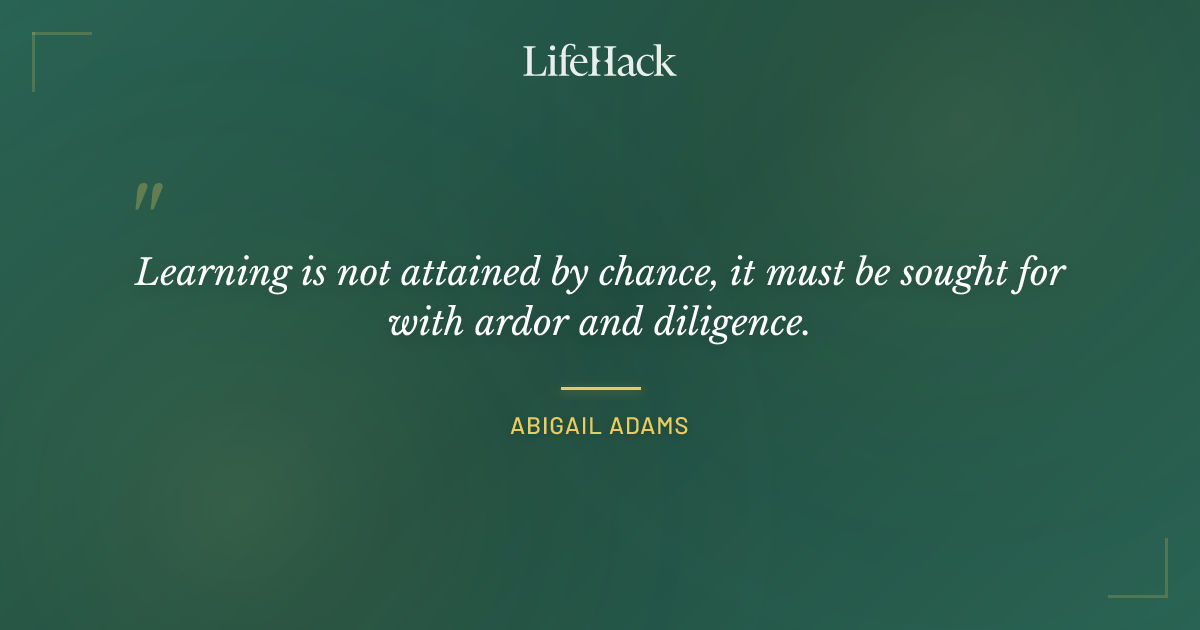 LifeHack

"

Learning is not attained by chance, it must be sought for with ardor and diligence.

ABIGAIL ADAMS